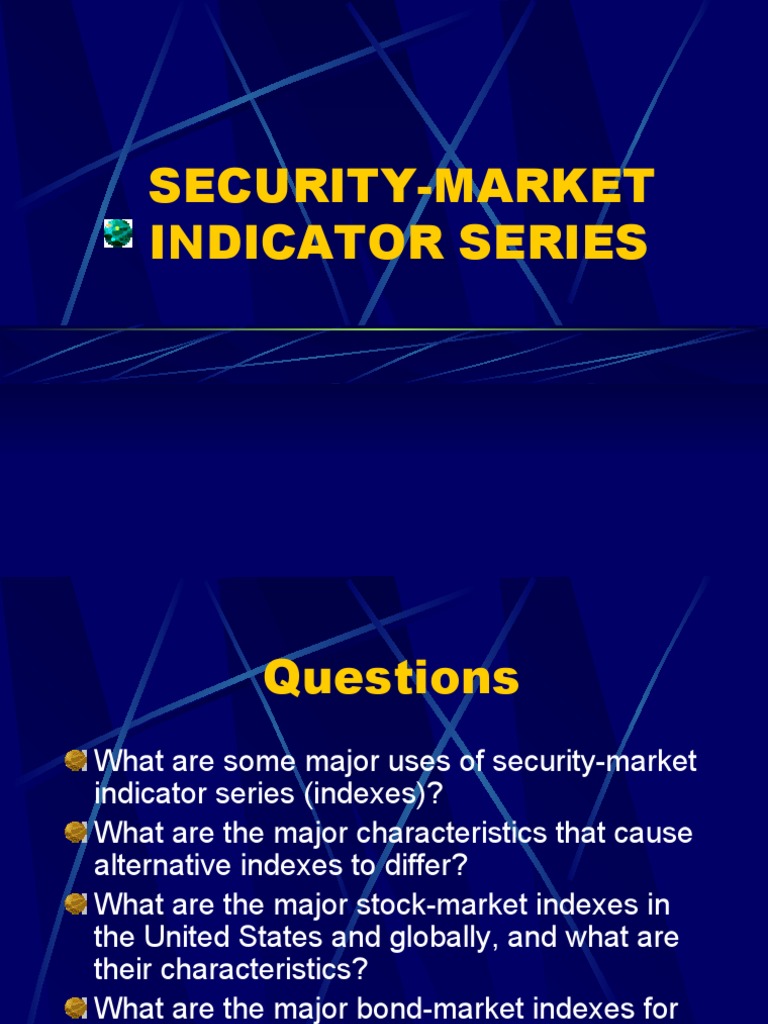 SECURITY-MARKET INDICATOR SERIES

Questions

What are some major uses of security-market indicator series (indexes)?

What are the major characteristics that cause alternative indexes to differ?

What are the major stock-market indexes in the United States and globally, and what are their characteristics?

What are the major bond-market indexes for